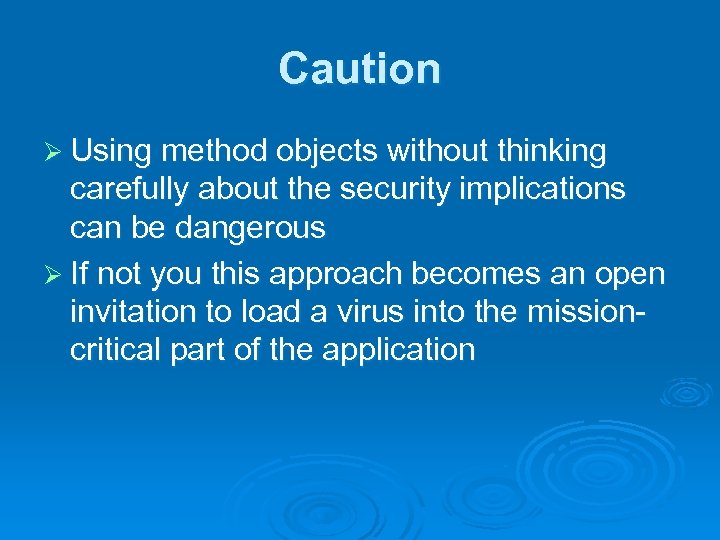 Caution

➢ Using method objects without thinking carefully about the security implications can be dangerous

➢ If not you this approach becomes an open invitation to load a virus into the mission-critical part of the application